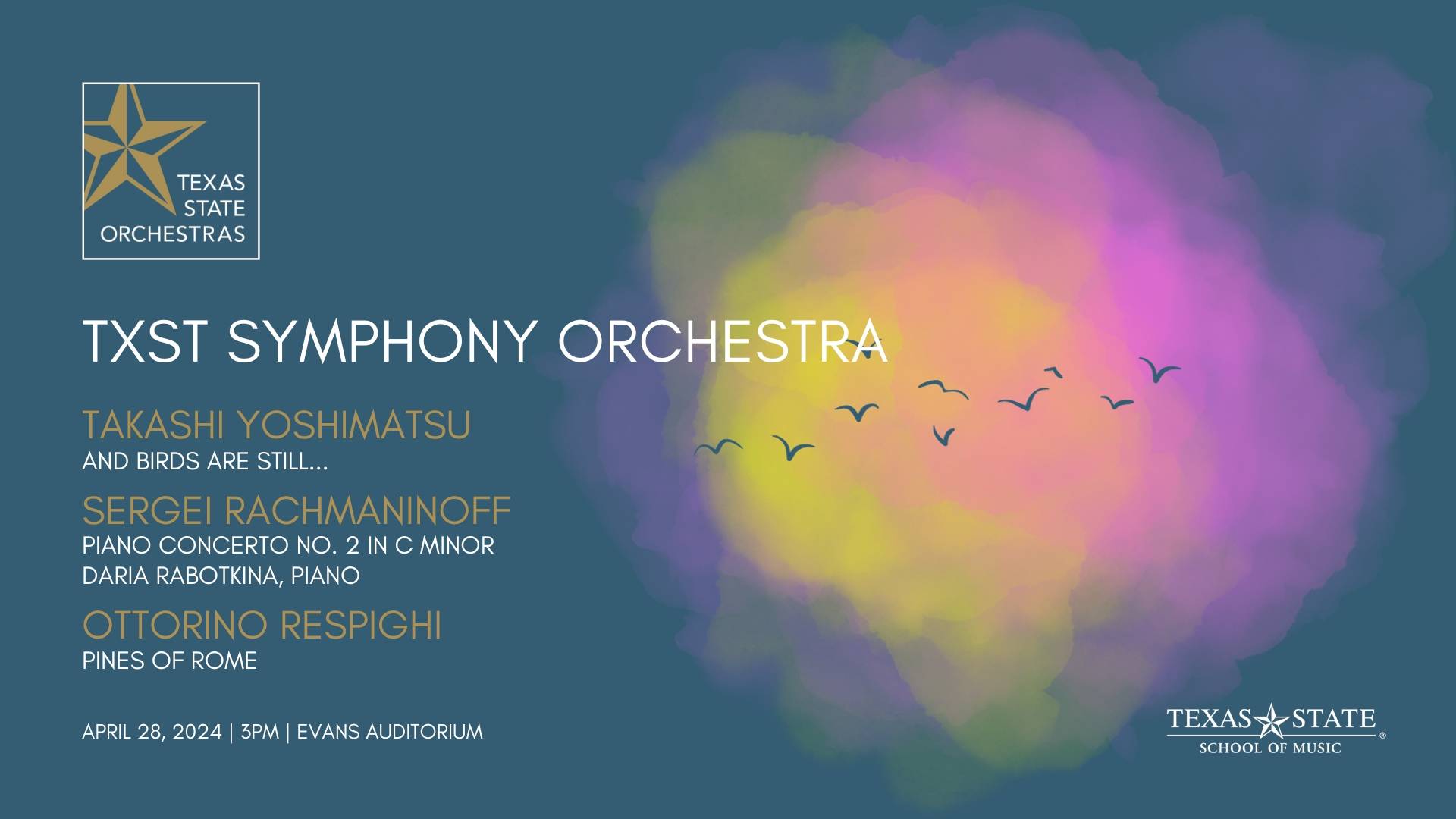 TEXAS STATE ORCHESTRAS

TXST SYMPHONY ORCHESTRA

TAKASHI YOSHIMATSU
AND BIRDS ARE STILL...

SERGEI RACHMANINOFF
PIANO CONCERTO NO. 2 IN C MINOR
DARIA RABOTKINA, PIANO

OTTORINO RESPIGHI
PINES OF ROME

APRIL 28, 2024 | 3PM | EVANS AUDITORIUM

TEXAS STATE®
SCHOOL OF MUSIC